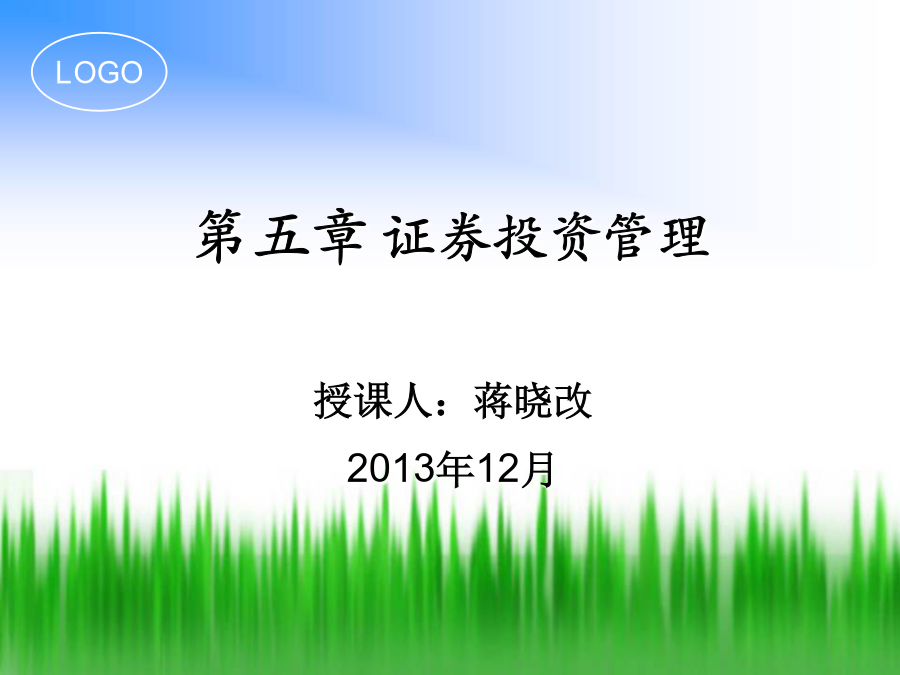 LOGO

第五章 证券投资管理

授课人：蒋晓改

2013年12月